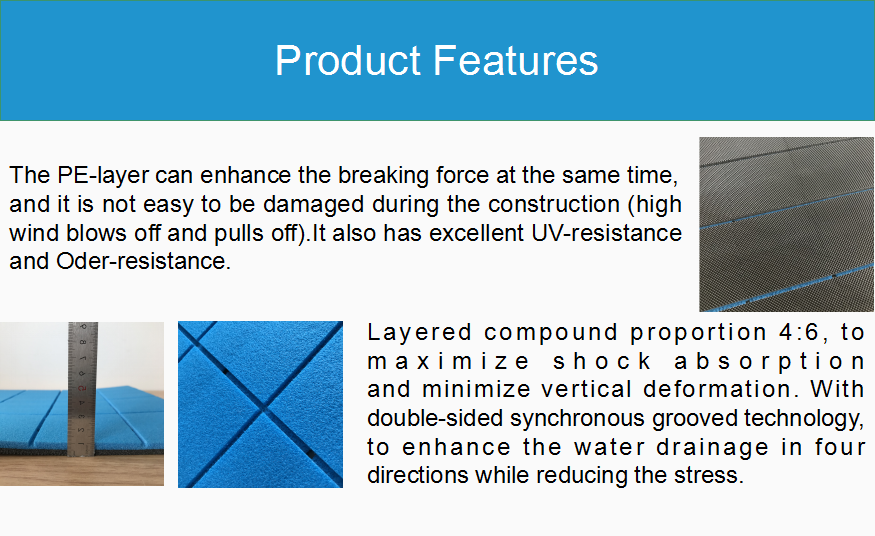 Product Features

The PE-layer can enhance the breaking force at the same time, and it is not easy to be damaged during the construction (high wind blows off and pulls off).It also has excellent UV-resistance and Oder-resistance.

Layered compound proportion 4:6, to maximize shock absorption and minimize vertical deformation. With double-sided synchronous grooved technology, to enhance the water drainage in four directions while reducing the stress.